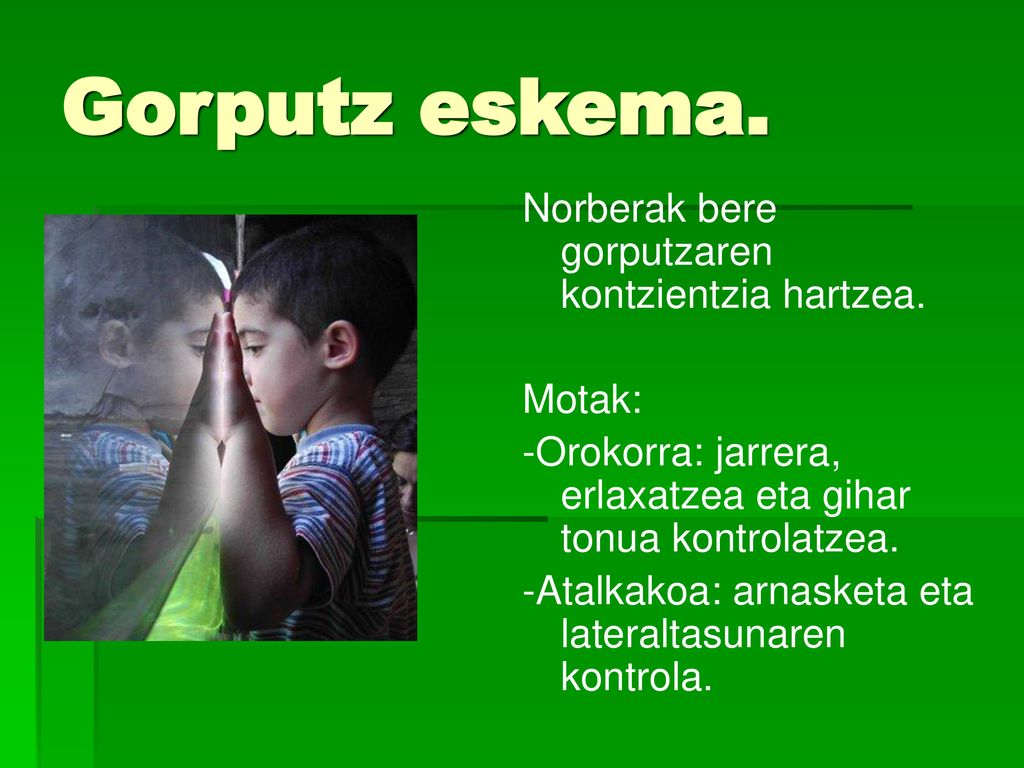 Gorputz eskema.

Norberak bere gorputzaren kontzientzia hartzea.

Motak:
-Orokorra: jarrera, erlaxatzea eta gihar tonua kontrolatzea.
-Atalkakoa: arnasketa eta lateraltasunaren kontrola.